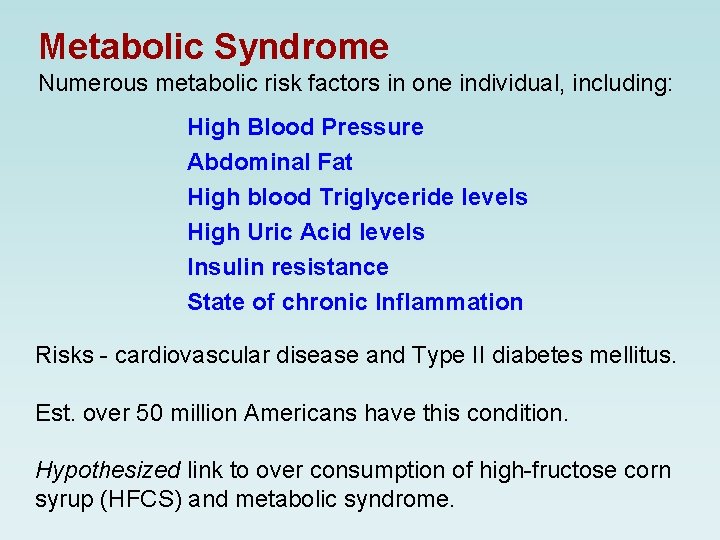 Metabolic Syndrome

Numerous metabolic risk factors in one individual, including:

High Blood Pressure
Abdominal Fat
High blood Triglyceride levels
High Uric Acid levels
Insulin resistance
State of chronic Inflammation

Risks - cardiovascular disease and Type II diabetes mellitus.

Est. over 50 million Americans have this condition.

Hypothesized link to over consumption of high-fructose corn syrup (HFCS) and metabolic syndrome.